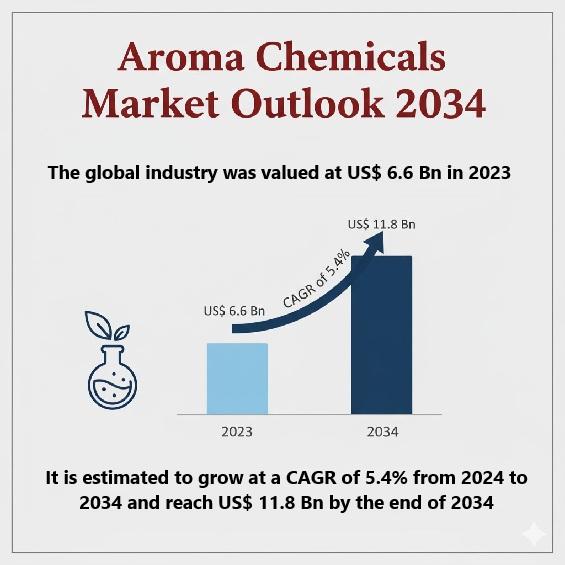 Aroma Chemicals Market Outlook 2034

The global industry was valued at US$ 6.6 Bn in 2023

US$ 11.8 Bn

CAGR of 5.4%

US$ 6.6 Bn

2023

2034

It is estimated to grow at a CAGR of 5.4% from 2024 to 2034 and reach US$ 11.8 Bn by the end of 2034